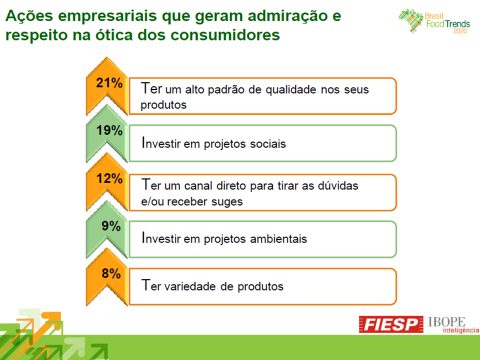 Ações empresariais que geram admiração e respeito na ótica dos consumidores

Brasil Food Trends 2020

21%
Ter um alto padrão de qualidade nos seus produtos

19%
Investir em projetos sociais

12%
Ter um canal direto para tirar as dúvidas e/ou receber suges

9%
Investir em projetos ambientais

8%
Ter variedade de produtos

FIESP IBOPE inteligência